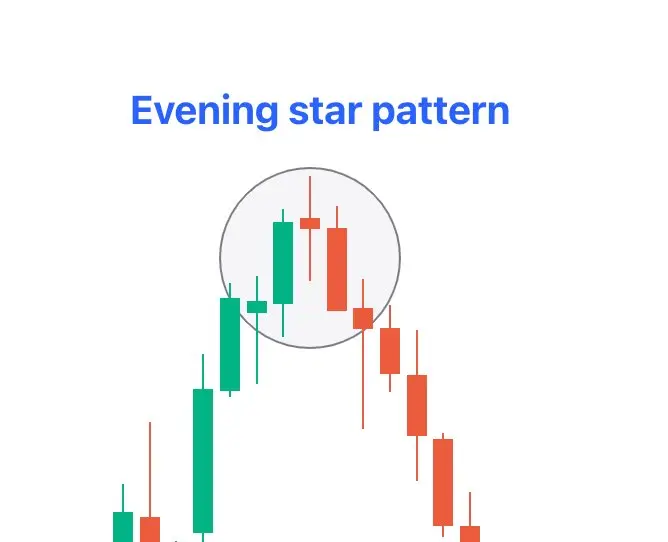 Evening star pattern